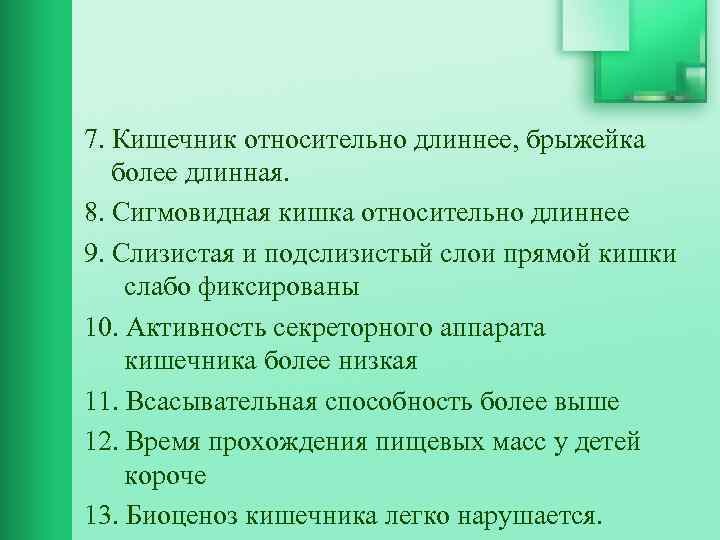 7. Кишечник относительно длиннее, брыжейка более длинная.

8. Сигмовидная кишка относительно длиннее

9. Слизистая и подслизистый слои прямой кишки слабо фиксированы

10. Активность секреторного аппарата кишечника более низкая

11. Всасывательная способность более выше

12. Время прохождения пищевых масс у детей короче

13. Биоценоз кишечника легко нарушается.